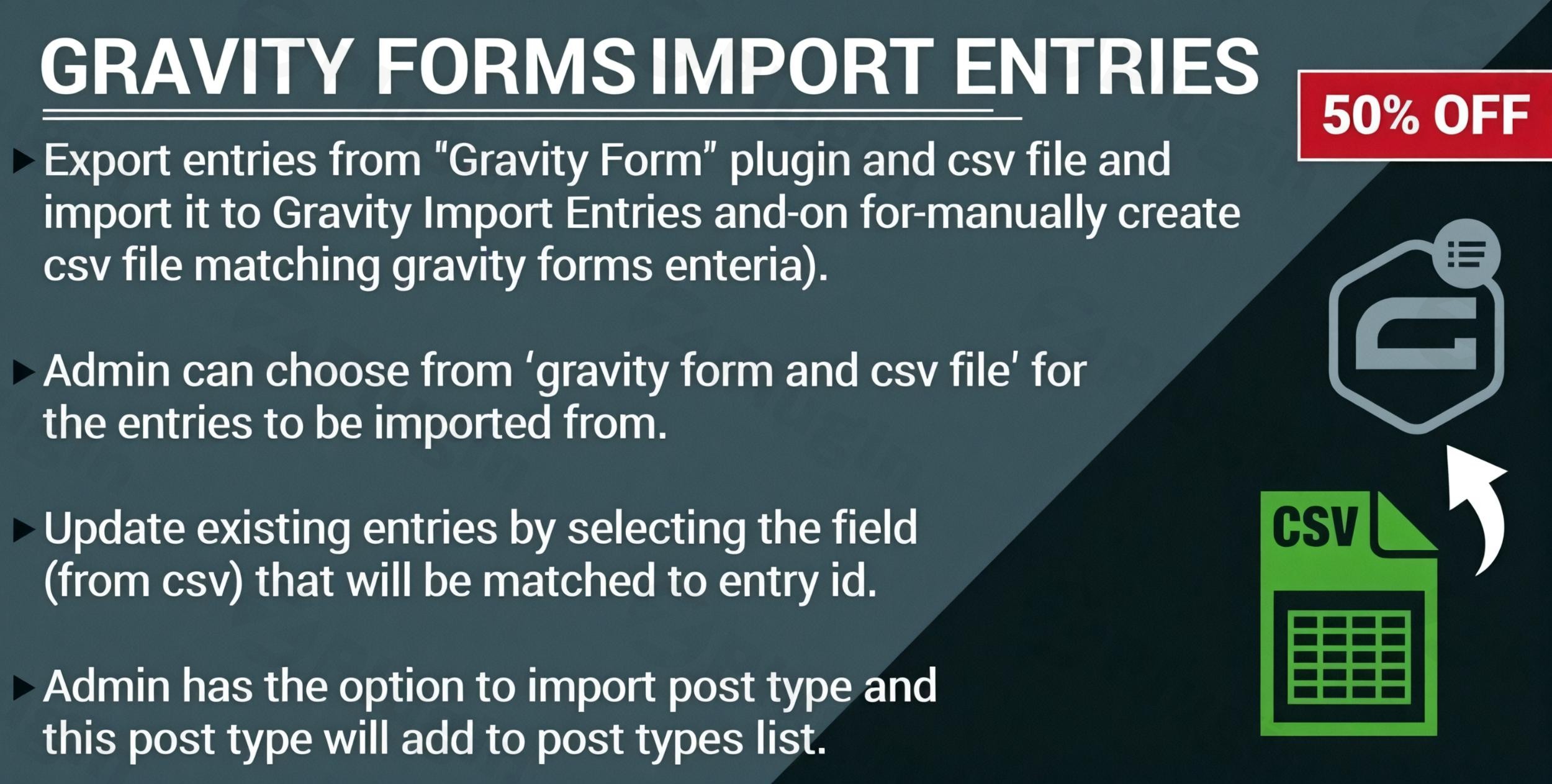 GRAVITY FORMS IMPORT ENTRIES

50% OFF

▸ Export entries from "Gravity Form" plugin and csv file and import it to Gravity Import Entries and-on for-manually create csv file matching gravity forms enteria).

▸ Admin can choose from 'gravity form and csv file' for the entries to be imported from.

▸ Update existing entries by selecting the field (from csv) that will be matched to entry id.

▸ Admin has the option to import post type and this post type will add to post types list.

CSV